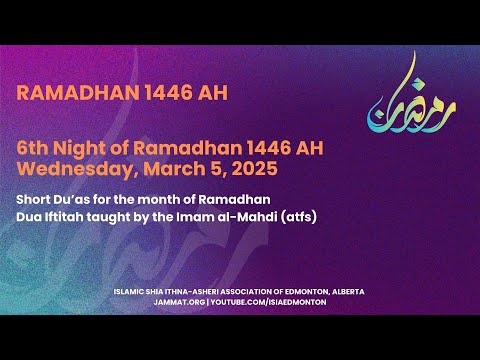 RAMADHAN 1446 AH

رمضان

6th Night of Ramadhan 1446 AH
Wednesday, March 5, 2025

Short Du'as for the month of Ramadhan
Dua Iftitah taught by the Imam al-Mahdi (atfs)

ISLAMIC SHIA ITHNA-ASHERI ASSOCIATION OF EDMONTON, ALBERTA
JAMMAT.ORG | YOUTUBE.COM/ISIAEDMONTON